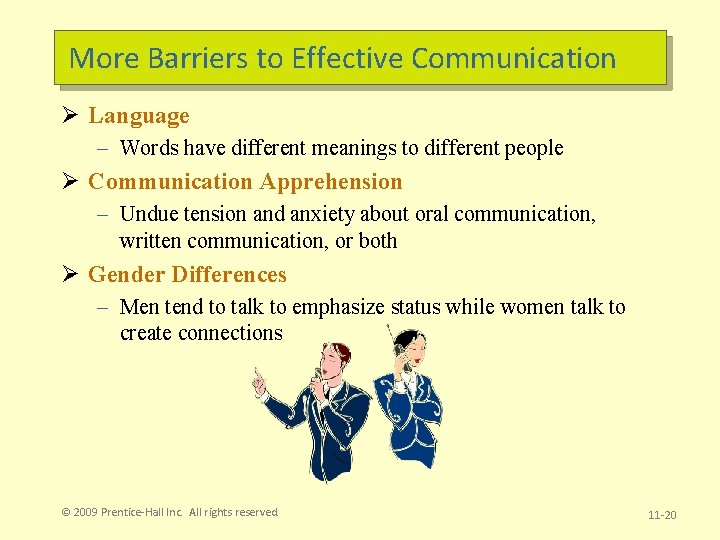 More Barriers to Effective Communication

➢ Language

– Words have different meanings to different people

➢ Communication Apprehension

– Undue tension and anxiety about oral communication, written communication, or both

➢ Gender Differences

– Men tend to talk to emphasize status while women talk to create connections

© 2009 Prentice-Hall Inc. All rights reserved

11-20